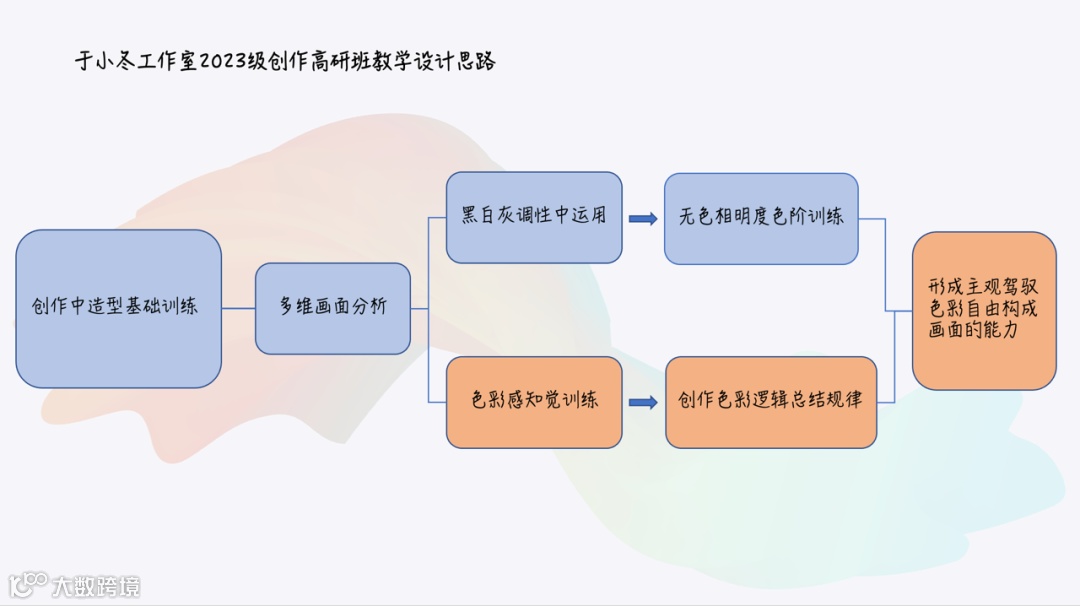 于小冬工作室2023级创作高研班教学设计思路

创作中造型基础训练

多维画面分析

黑白灰调性中运用

无色相明度色阶训练

色彩感知觉训练

创作色彩逻辑总结规律

形成主观驾驭色彩自由构成画面的能力

大数跨境